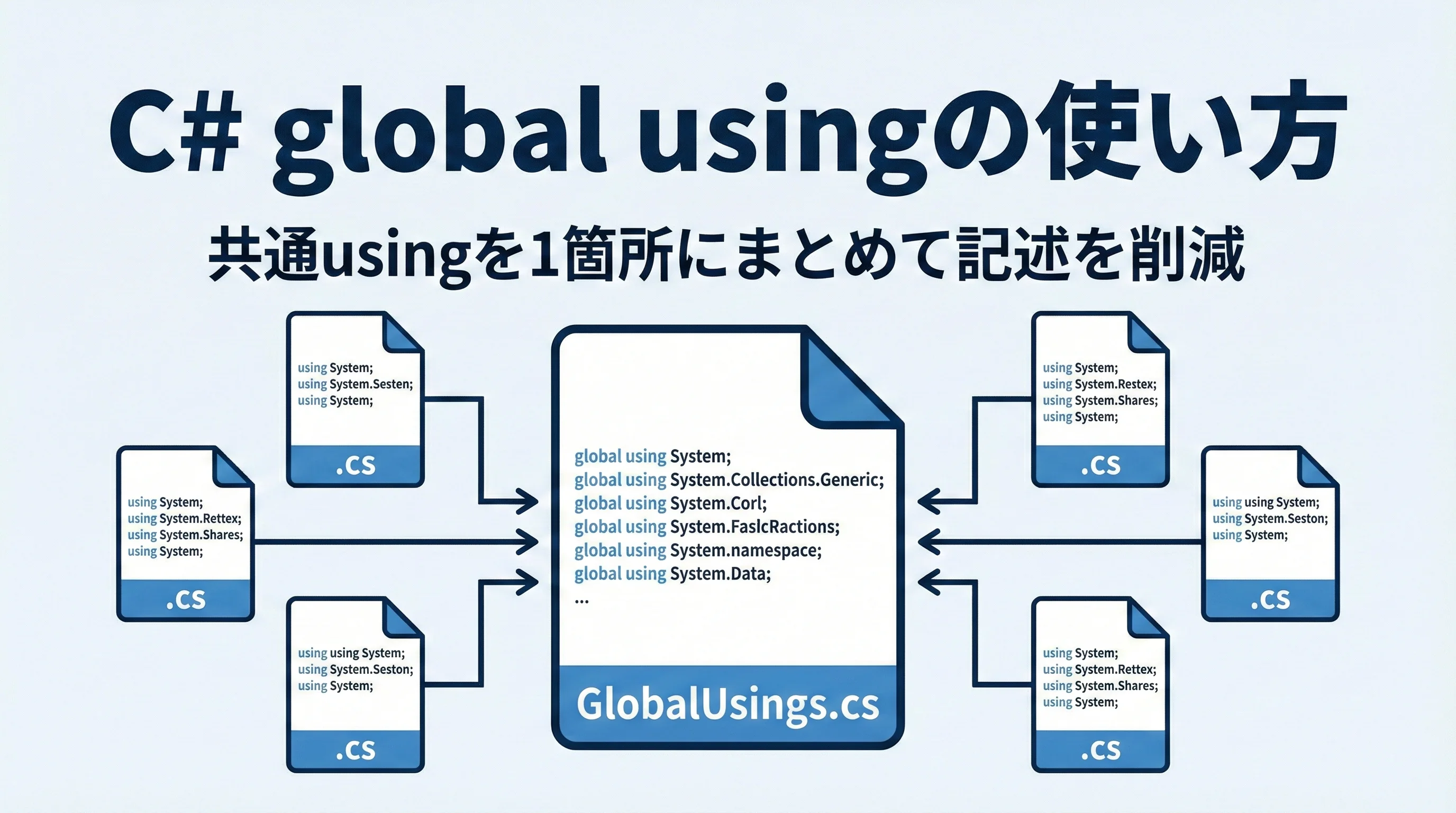 C# global usingの使い方

共通usingを1箇所にまとめて記述を削減

using System;
using System.Sesten;
using System;

.cs

using System;
using System.Rettex;
using System.Shares;
using System;

.cs

using using System;
using System.Seston;
using System;

.cs

global using System;
global using System.Collections.Generic;
global using System.Corl;
global using System.FaslcRactions;
global using System.namespace;
global using System.Data;
...

GlobalUsings.cs

using System;
using System.Restex;
using System.Shares;
using System;

.cs

using using System;
using System.Seston;
using System;

.cs

using System;
using System.Rettex;
using System.Shares;
using System;

.cs